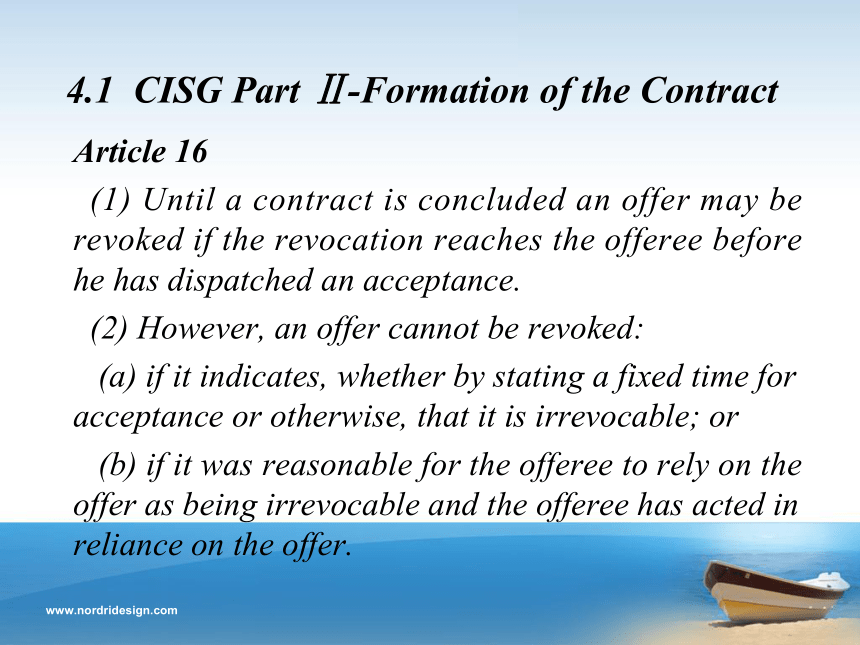 4.1 CISG Part Ⅱ-Formation of the Contract

Article 16

(1) Until a contract is concluded an offer may be revoked if the revocation reaches the offeree before he has dispatched an acceptance.

(2) However, an offer cannot be revoked:

(a) if it indicates, whether by stating a fixed time for acceptance or otherwise, that it is irrevocable; or

(b) if it was reasonable for the offeree to rely on the offer as being irrevocable and the offeree has acted in reliance on the offer.

www.nordridesign.com